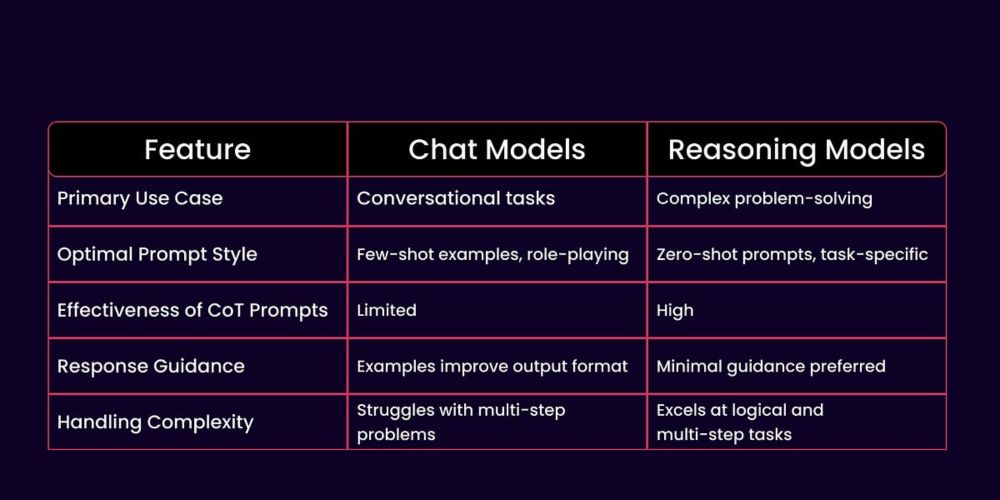 | Feature | Chat Models | Reasoning Models |
|---|---|---|
| Primary Use Case | Conversational tasks | Complex problem-solving |
| Optimal Prompt Style | Few-shot examples, role-playing | Zero-shot prompts, task-specific |
| Effectiveness of CoT Prompts | Limited | High |
| Response Guidance | Examples improve output format | Minimal guidance preferred |
| Handling Complexity | Struggles with multi-step problems | Excels at logical and multi-step tasks |